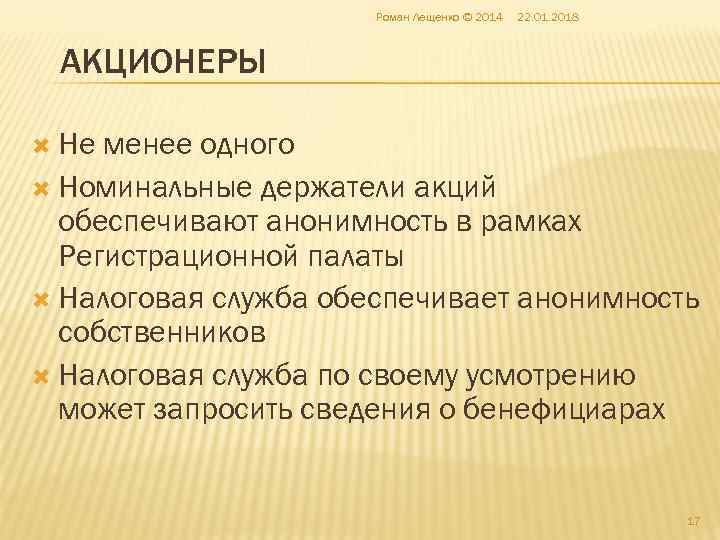 Роман Лещенко © 2014 22.01.2018

АКЦИОНЕРЫ

Не менее одного

Номинальные держатели акций обеспечивают анонимность в рамках Регистрационной палаты

Налоговая служба обеспечивает анонимность собственников

Налоговая служба по своему усмотрению может запросить сведения о бенефициарах

17